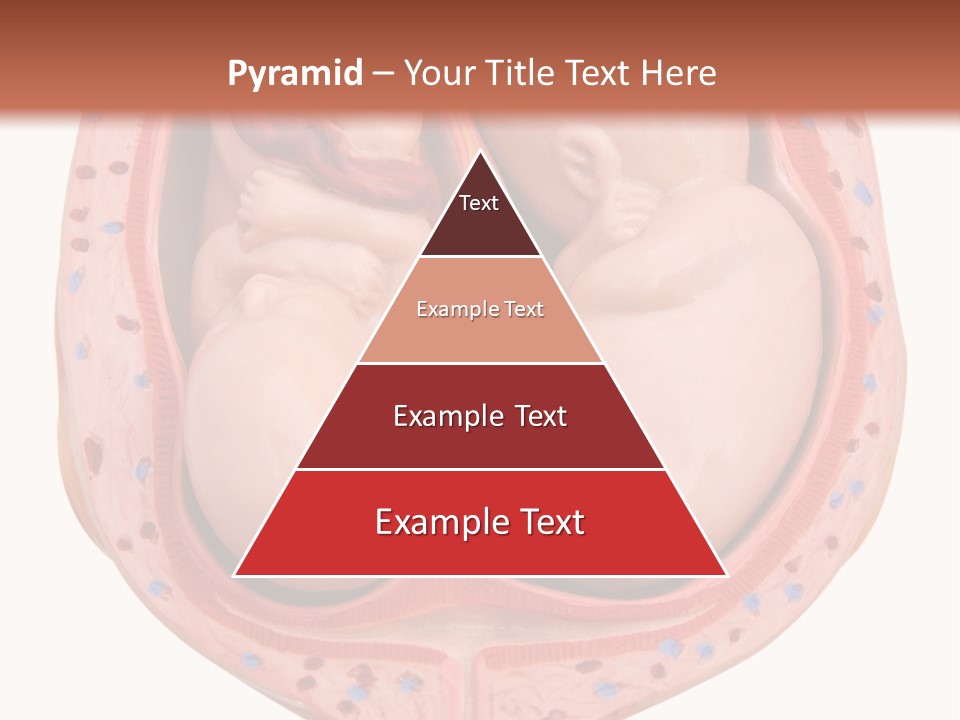 Pyramid – Your Title Text Here

Text

Example Text

Example Text

Example Text